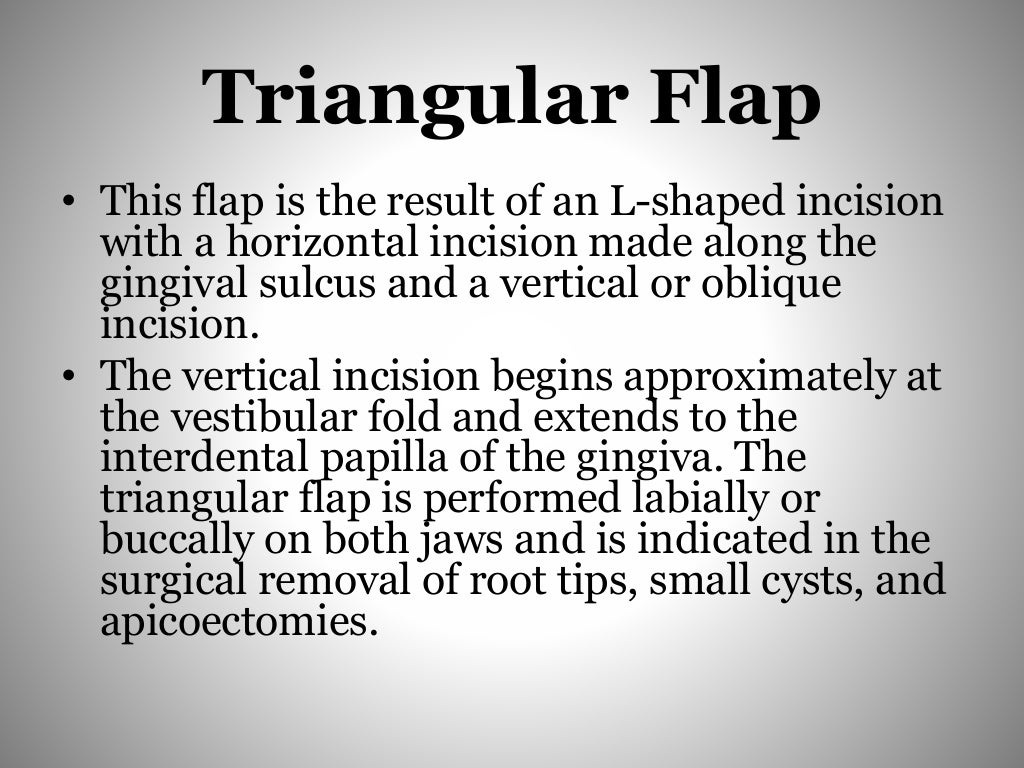 Triangular Flap

• This flap is the result of an L-shaped incision with a horizontal incision made along the gingival sulcus and a vertical or oblique incision.
• The vertical incision begins approximately at the vestibular fold and extends to the interdental papilla of the gingiva. The triangular flap is performed labially or buccally on both jaws and is indicated in the surgical removal of root tips, small cysts, and apicoectomies.